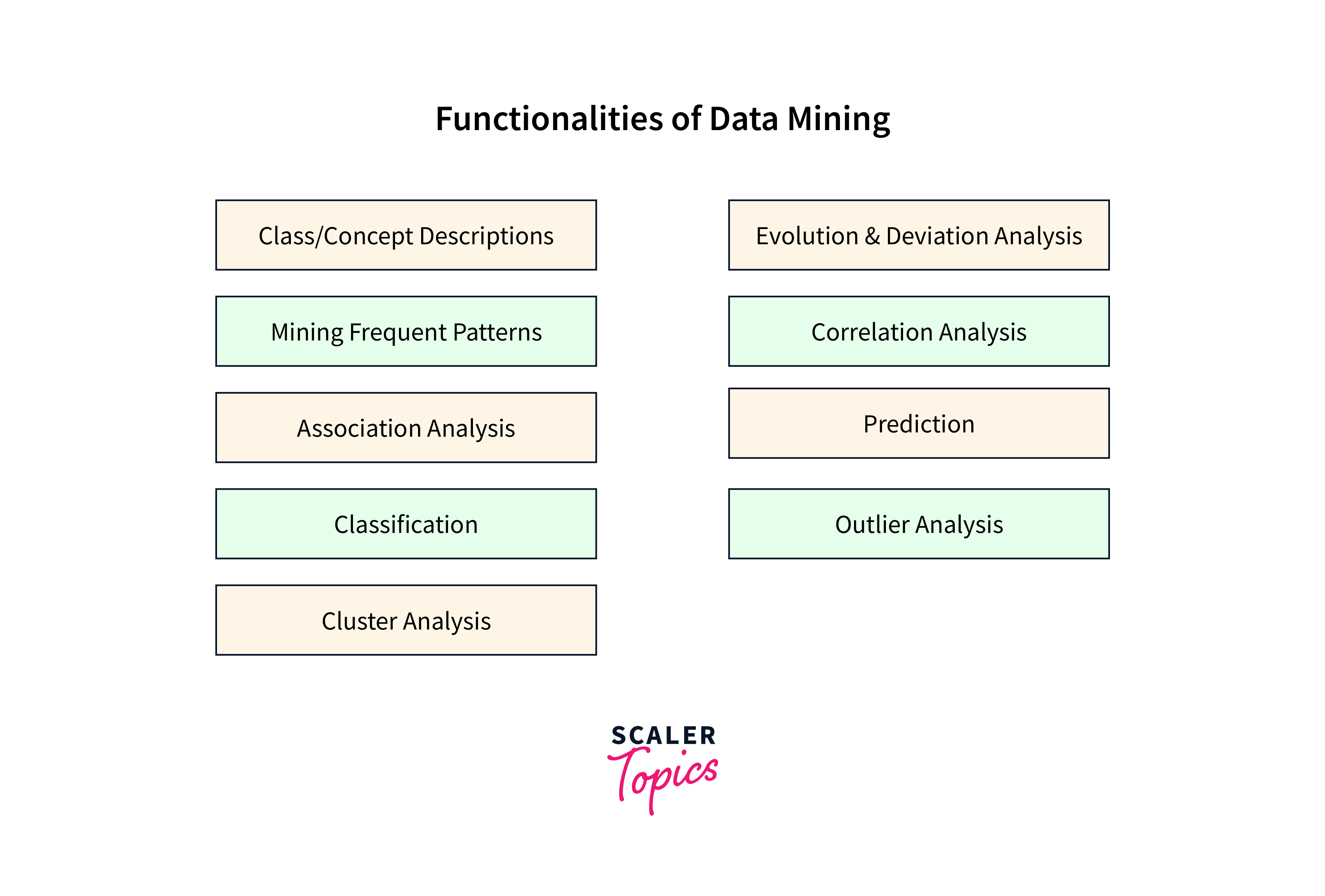 Functionalities of Data Mining

Class/Concept Descriptions

Mining Frequent Patterns

Association Analysis

Classification

Cluster Analysis

Evolution & Deviation Analysis

Correlation Analysis

Prediction

Outlier Analysis

SCALER
Topics